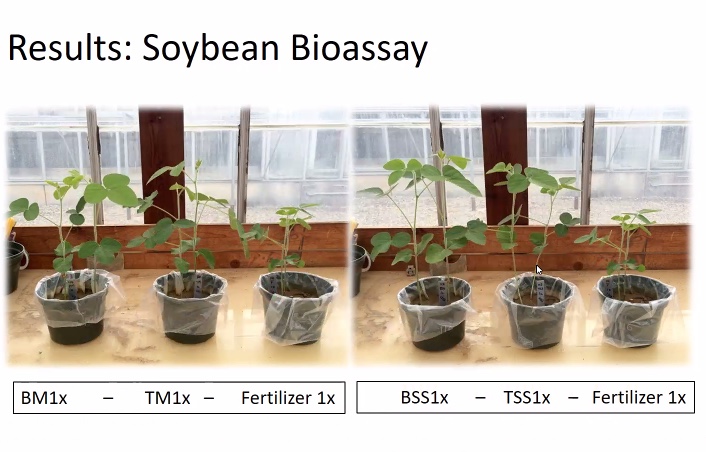 Results: Soybean Bioassay

BM1x – TM1x – Fertilizer 1x

BSS1x – TSS1x – Fertilizer 1x